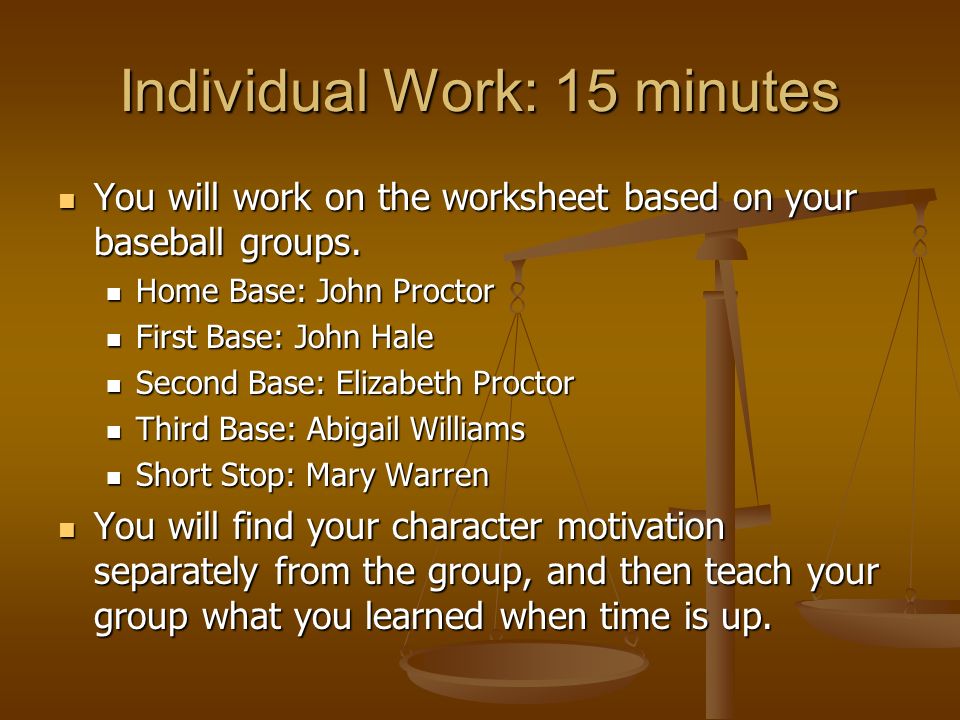 Individual Work: 15 minutes

- You will work on the worksheet based on your baseball groups.
  - Home Base: John Proctor
  - First Base: John Hale
  - Second Base: Elizabeth Proctor
  - Third Base: Abigail Williams
  - Short Stop: Mary Warren
- You will find your character motivation separately from the group, and then teach your group what you learned when time is up.